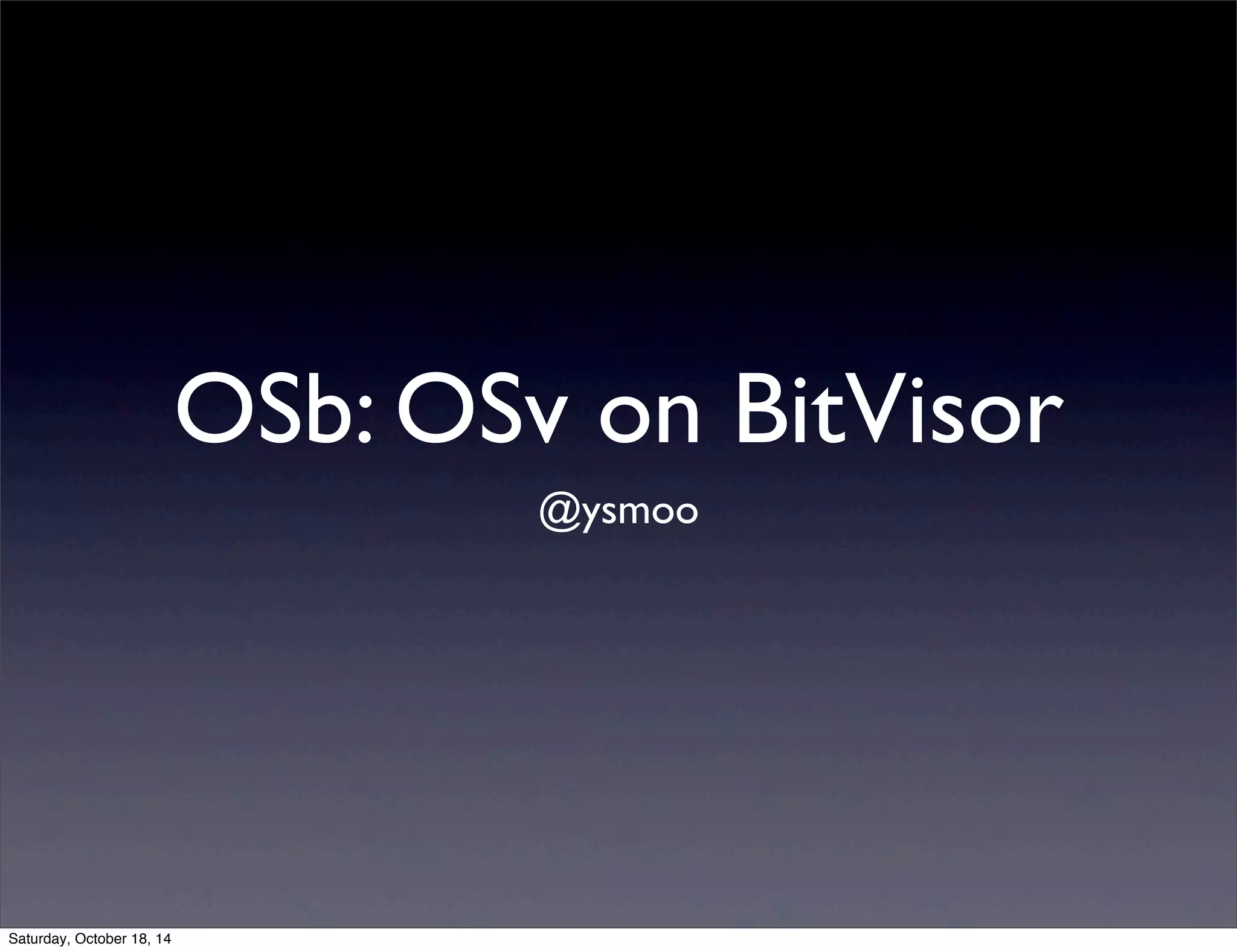 OSb: OSv on BitVisor

@ysmoo

Saturday, October 18, 14